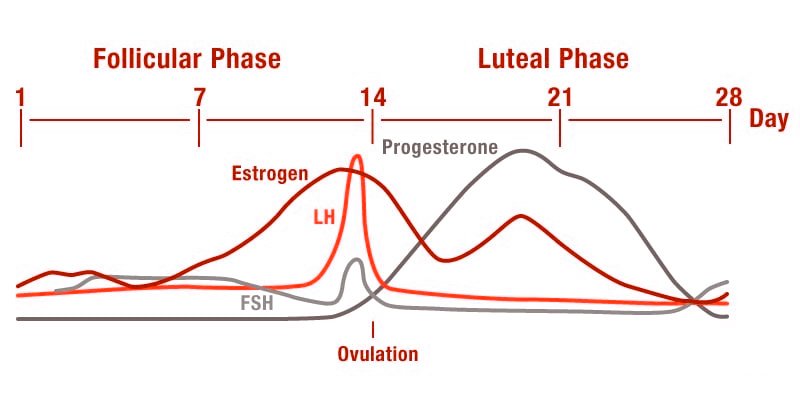 Follicular Phase

Luteal Phase

1
7
14
21
28
Day

Progesterone

Estrogen

LH

FSH

Ovulation